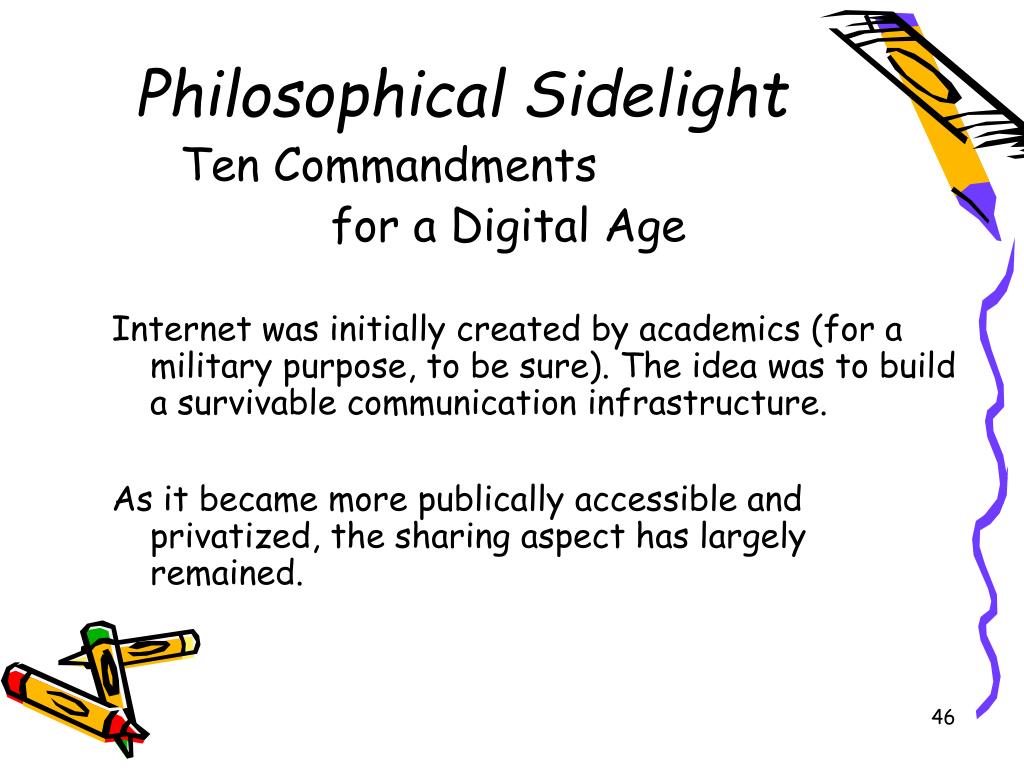 Philosophical Sidelight
Ten Commandments
for a Digital Age

Internet was initially created by academics (for a military purpose, to be sure). The idea was to build a survivable communication infrastructure.

As it became more publically accessible and privatized, the sharing aspect has largely remained.

46